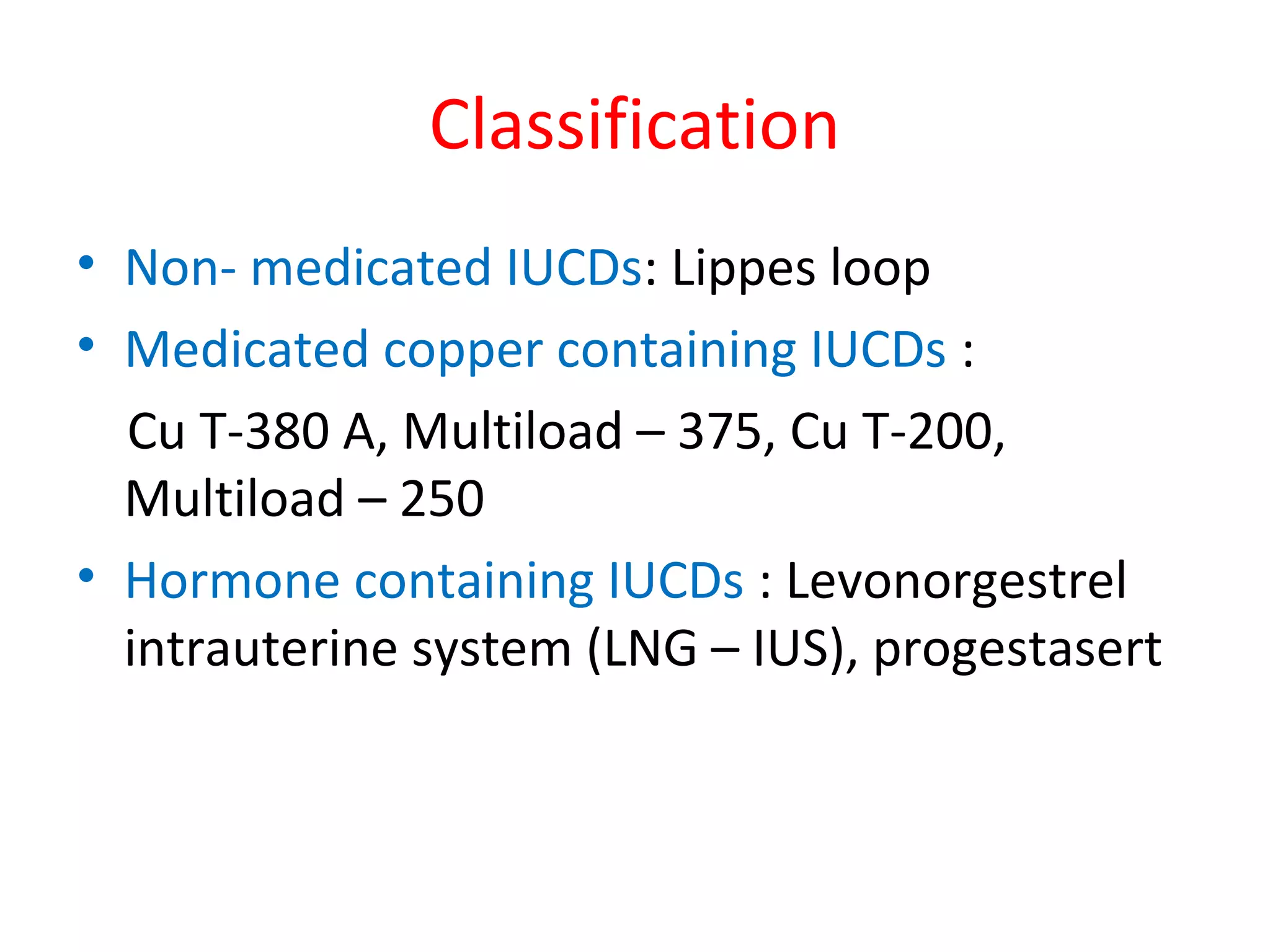 Classification

• Non- medicated IUCDs: Lippes loop

• Medicated copper containing IUCDs :

Cu T-380 A, Multiload – 375, Cu T-200, Multiload – 250

• Hormone containing IUCDs : Levonorgestrel intrauterine system (LNG – IUS), progestasert